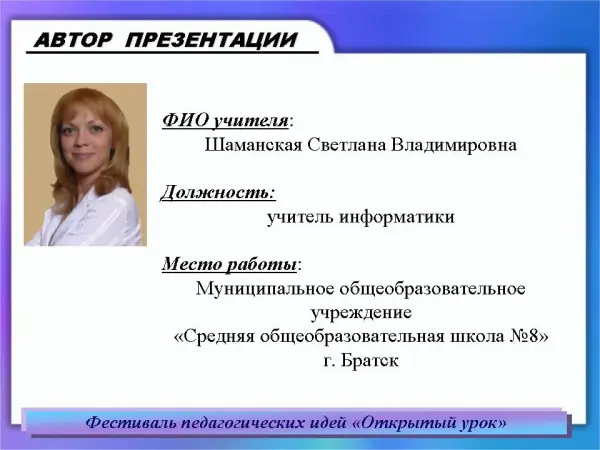 АВТОР ПРЕЗЕНТАЦИИ

ФИО учителя:
Шаманская Светлана Владимировна

Должность:
учитель информатики

Место работы:
Муниципальное общеобразовательное учреждение
«Средняя общеобразовательная школа №8»
г. Братск

Фестиваль педагогических идей «Открытый урок»